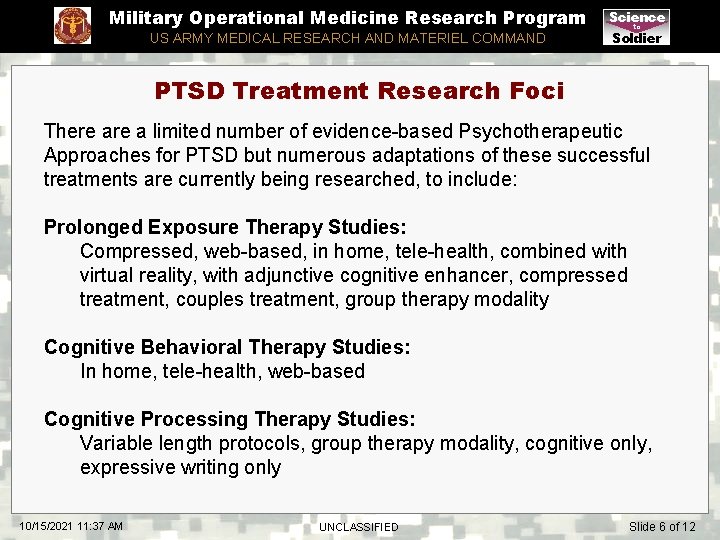 Military Operational Medicine Research Program
US ARMY MEDICAL RESEARCH AND MATERIEL COMMAND

Science to Soldier

PTSD Treatment Research Foci

There are a limited number of evidence-based Psychotherapeutic Approaches for PTSD but numerous adaptations of these successful treatments are currently being researched, to include:

Prolonged Exposure Therapy Studies:
Compressed, web-based, in home, tele-health, combined with virtual reality, with adjunctive cognitive enhancer, compressed treatment, couples treatment, group therapy modality

Cognitive Behavioral Therapy Studies:
In home, tele-health, web-based

Cognitive Processing Therapy Studies:
Variable length protocols, group therapy modality, cognitive only, expressive writing only

10/15/2021 11:37 AM

UNCLASSIFIED

Slide 6 of 12